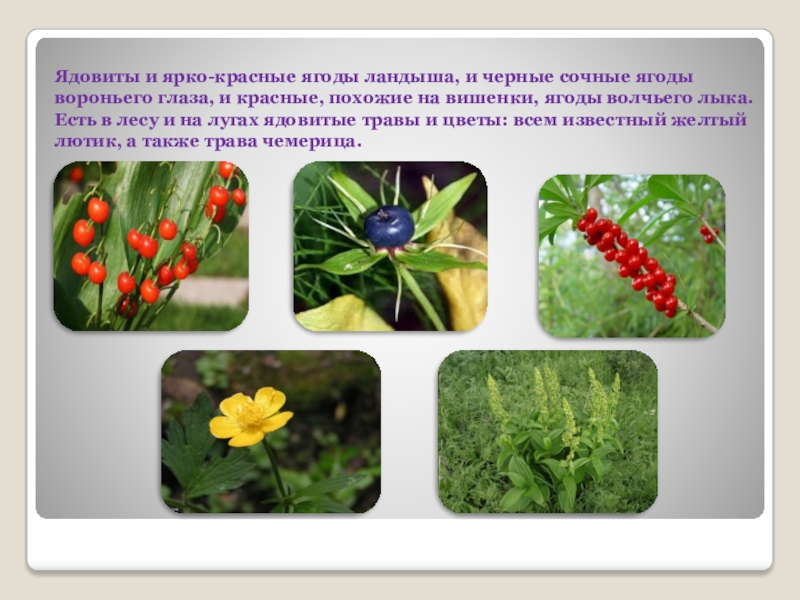 Ядовиты и ярко-красные ягоды ландыша, и черные сочные ягоды вороньего глаза, и красные, похожие на вишенки, ягоды волчьего лыка. Есть в лесу и на лугах ядовитые травы и цветы: всем известный желтый лютик, а также трава чемерица.